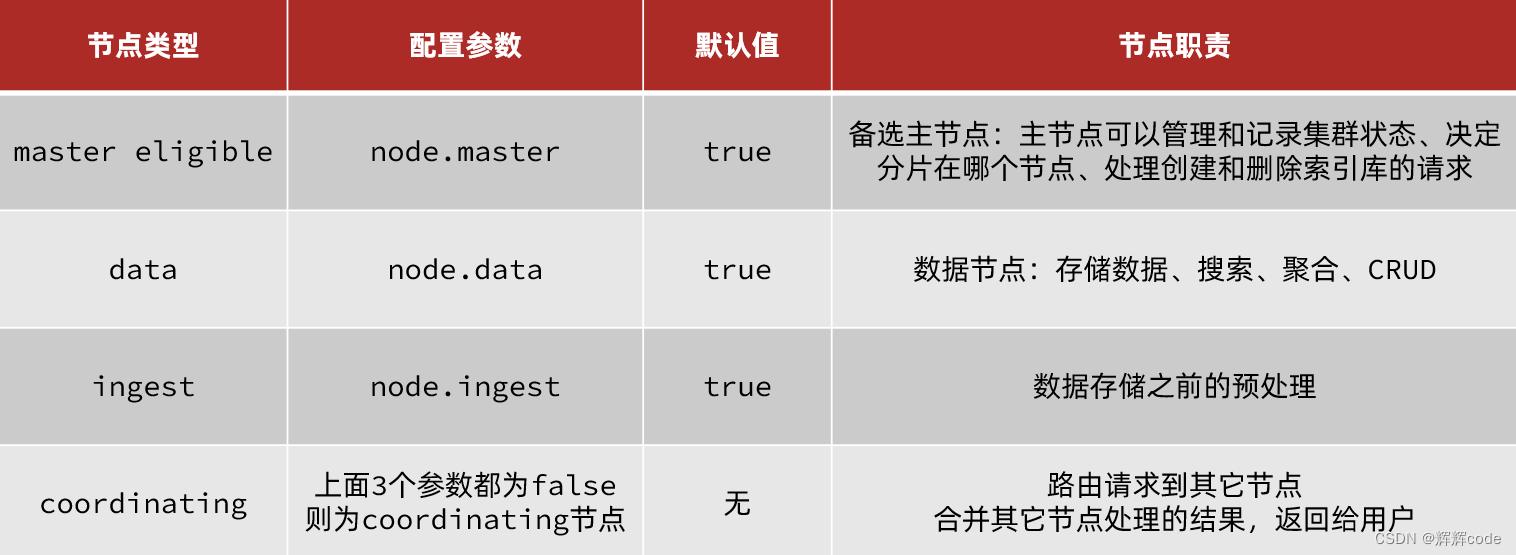 | 节点类型 | 配置参数 | 默认值 | 节点职责 |
|---|---|---|---|
| master eligible | node.master | true | 备选主节点：主节点可以管理和记录集群状态、决定分片在哪个节点、处理创建和删除索引库的请求 |
| data | node.data | true | 数据节点：存储数据、搜索、聚合、CRUD |
| ingest | node.ingest | true | 数据存储之前的预处理 |
| coordinating | 上面3个参数都为false 则为coordinating节点 | 无 | 路由请求到其它节点 合并其它节点处理的结果，返回给用户 |

CSDN @辉辉code